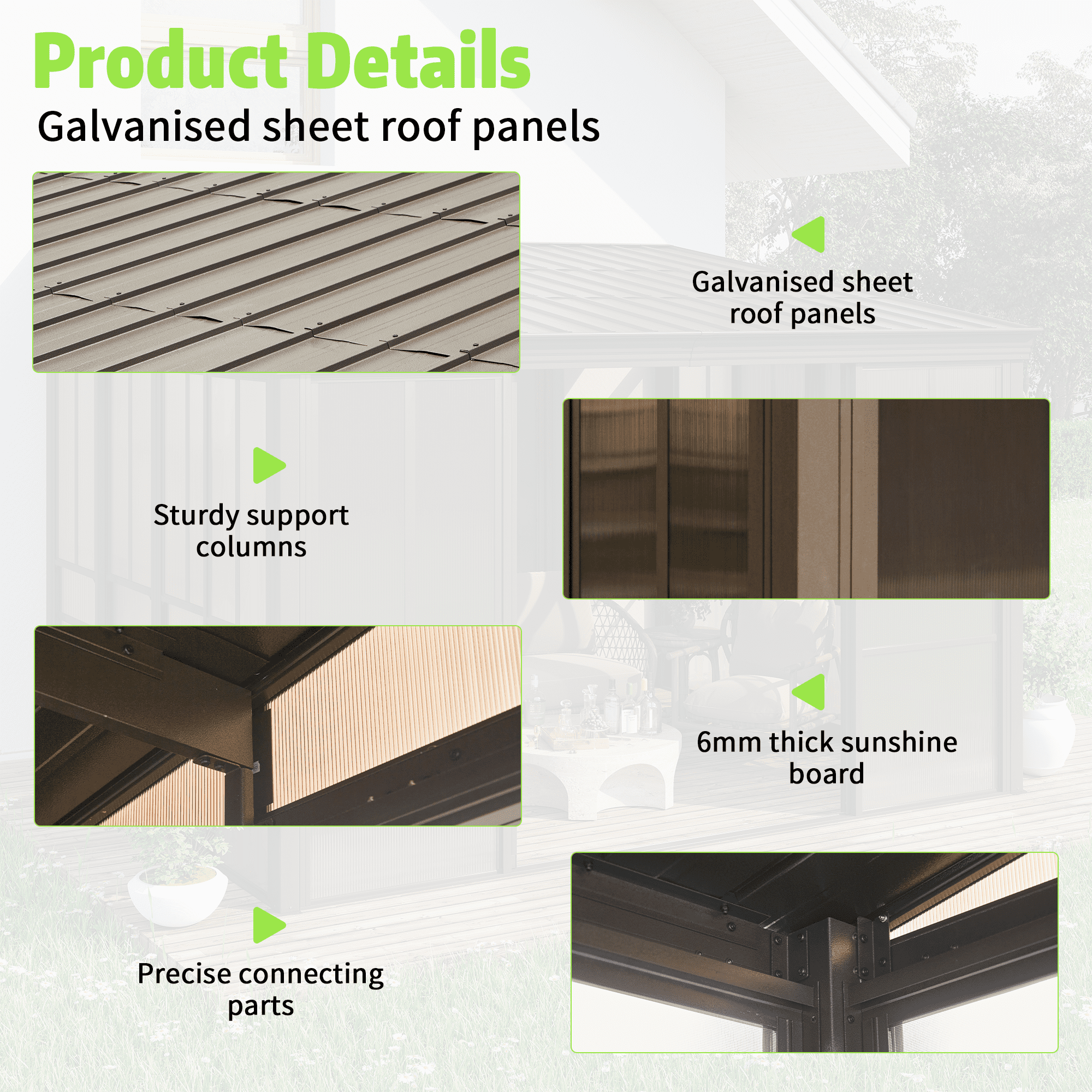 Product Details

Galvanised sheet roof panels

Galvanised sheet roof panels

Sturdy support columns

6mm thick sunshine board

Precise connecting parts